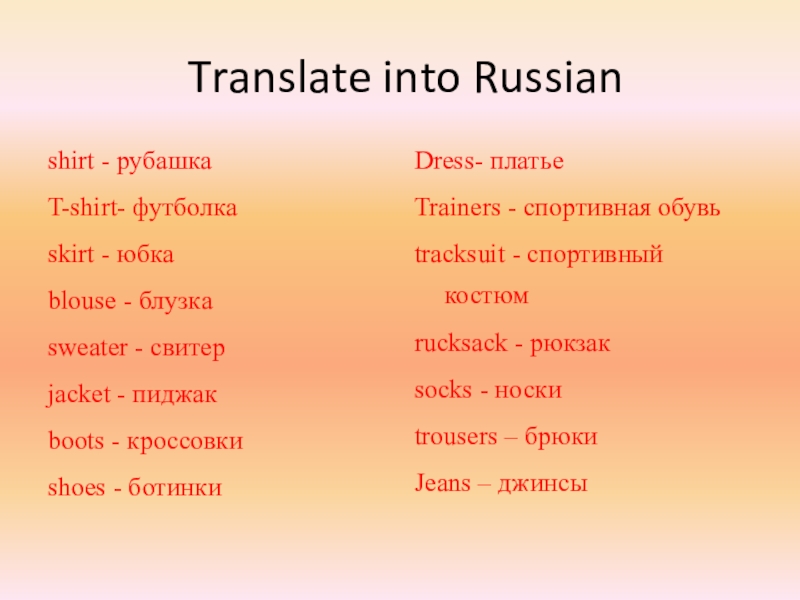 Translate into Russian

shirt - рубашка

T-shirt- футболка

skirt - юбка

blouse - блузка

sweater - свитер

jacket - пиджак

boots - кроссовки

shoes - ботинки

Dress- платье

Trainers - спортивная обувь

tracksuit - спортивный костюм

rucksack - рюкзак

socks - носки

trousers – брюки

Jeans – джинсы